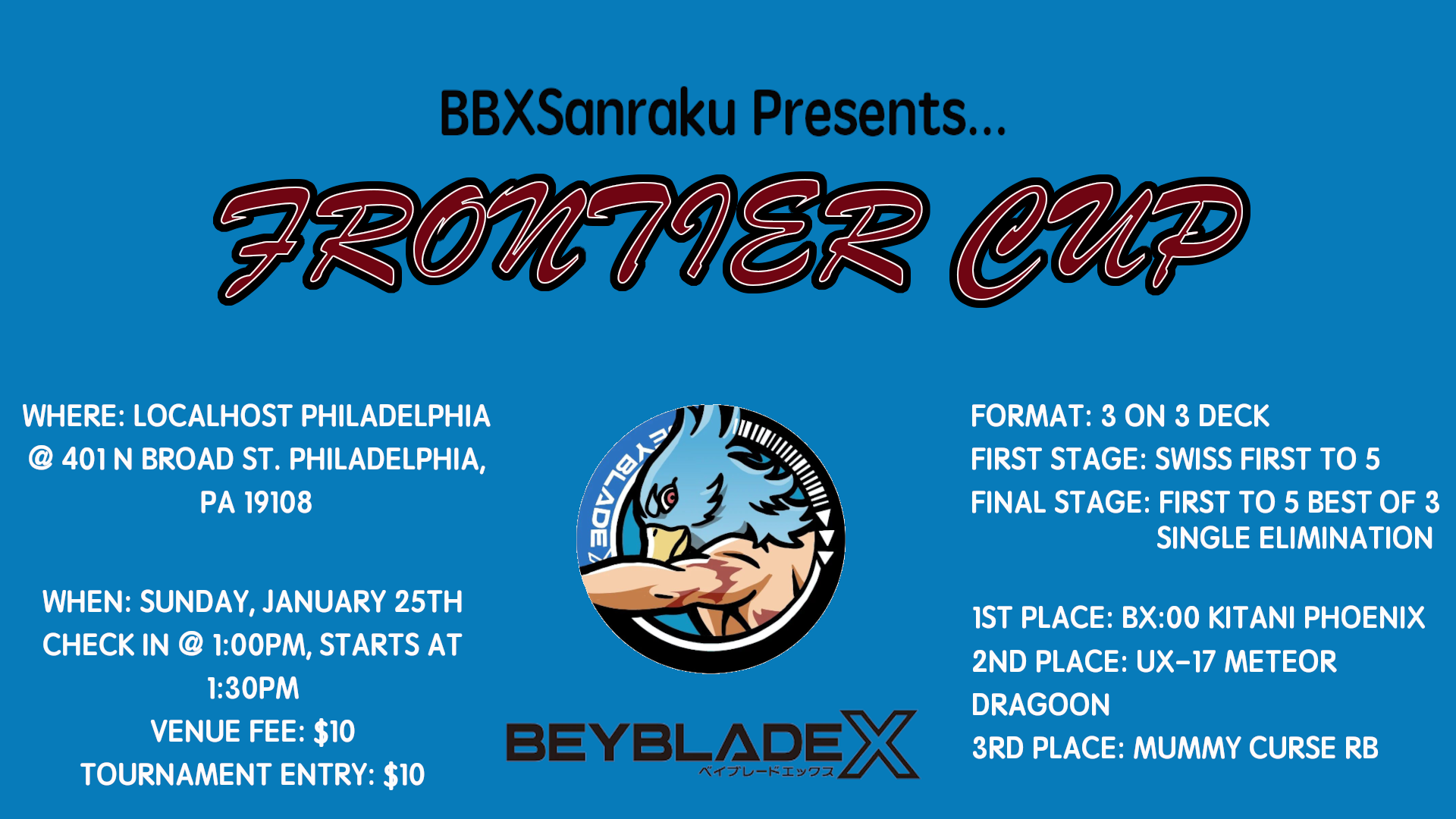 BBXSanraku Presents...

FRONTIER CUP

WHERE: LOCALHOST PHILADELPHIA @ 401 N BROAD ST. PHILADELPHIA, PA 19108

WHEN: SUNDAY, JANUARY 25TH
CHECK IN @ 1:00PM, STARTS AT 1:30PM
VENUE FEE: $10
TOURNAMENT ENTRY: $10

BEYBLADE X

BEYBLADE X
ベイブレードエックス

FORMAT: 3 ON 3 DECK
FIRST STAGE: SWISS FIRST TO 5
FINAL STAGE: FIRST TO 5 BEST OF 3 SINGLE ELIMINATION

1ST PLACE: BX:00 KITANI PHOENIX
2ND PLACE: UX-17 METEOR DRAGOON
3RD PLACE: MUMMY CURSE RB